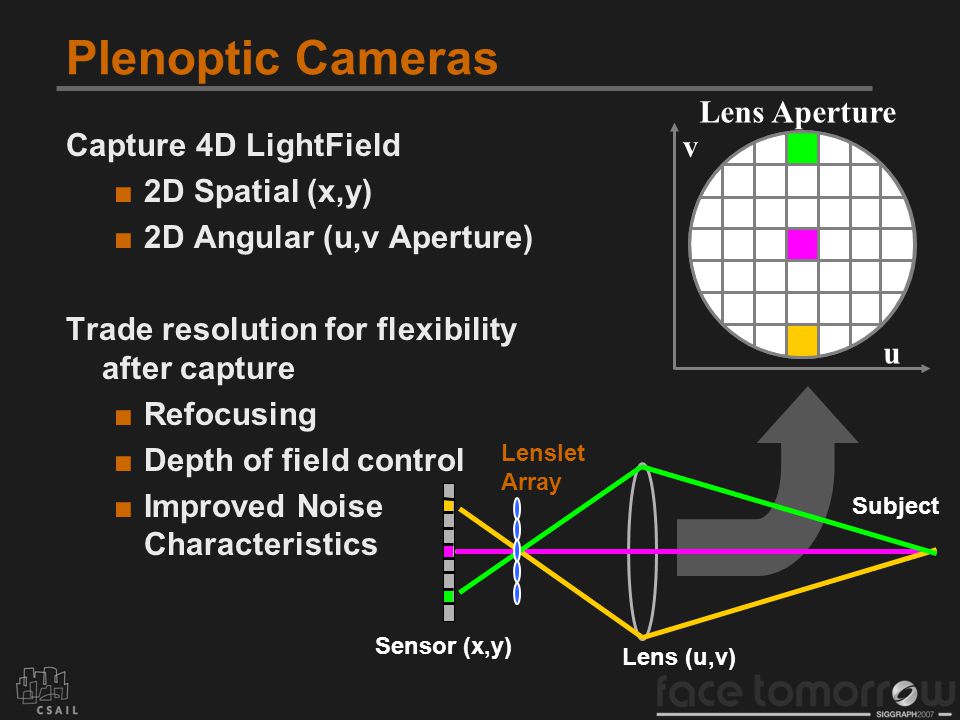 Plenoptic Cameras

Capture 4D LightField
■ 2D Spatial (x,y)
■ 2D Angular (u,v Aperture)

Trade resolution for flexibility after capture
■ Refocusing
■ Depth of field control
■ Improved Noise Characteristics

Lens Aperture
v
u

Lenslet Array
Subject
Sensor (x,y)
Lens (u,v)

CSAIL
face tomorrow
SIGGRAPH2007